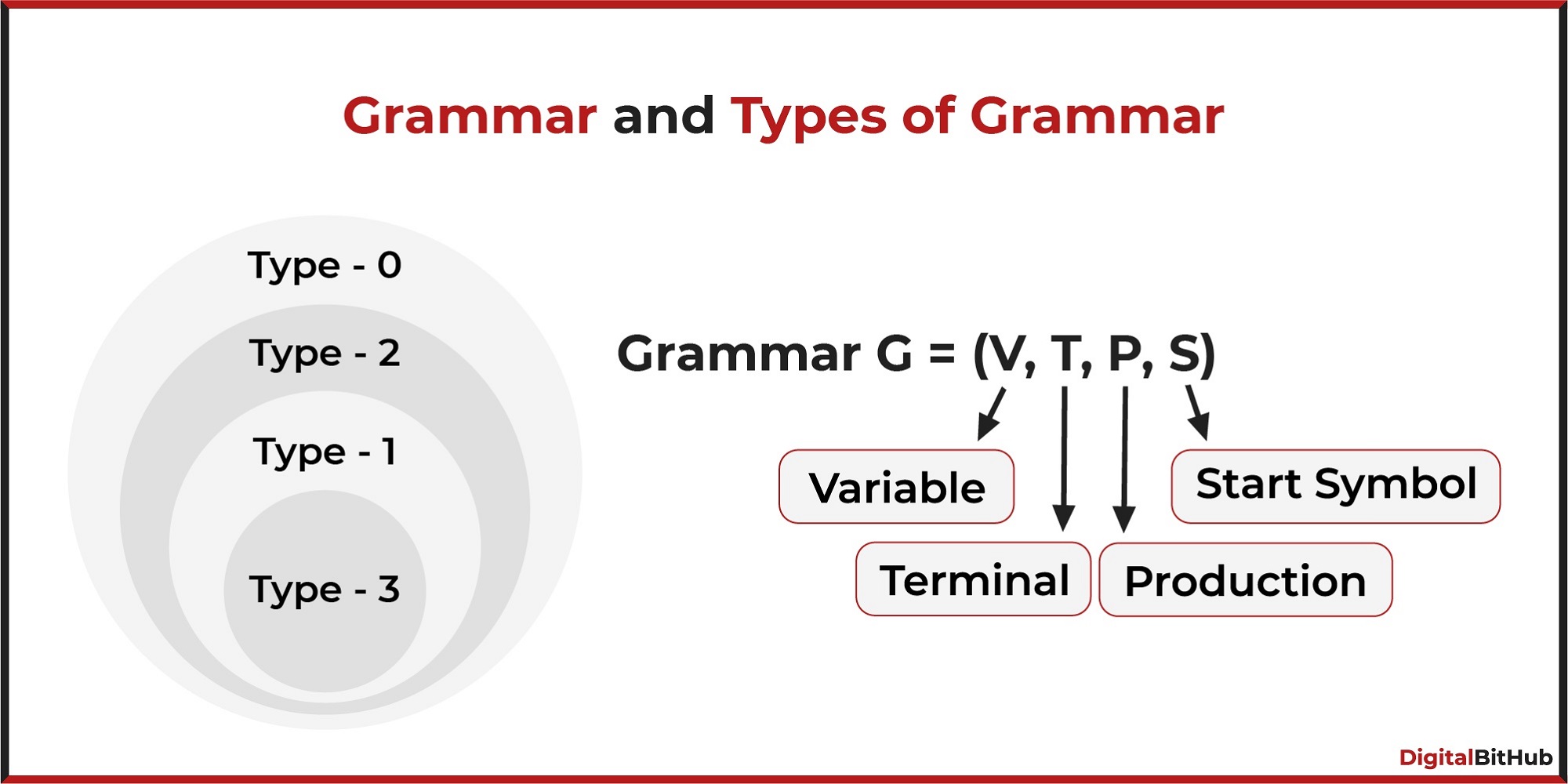 Grammar and Types of Grammar

Type - 0

Type - 2

Type - 1

Type - 3

Grammar G = (V, T, P, S)

Variable

Start Symbol

Terminal

Production

DigitalBitHub